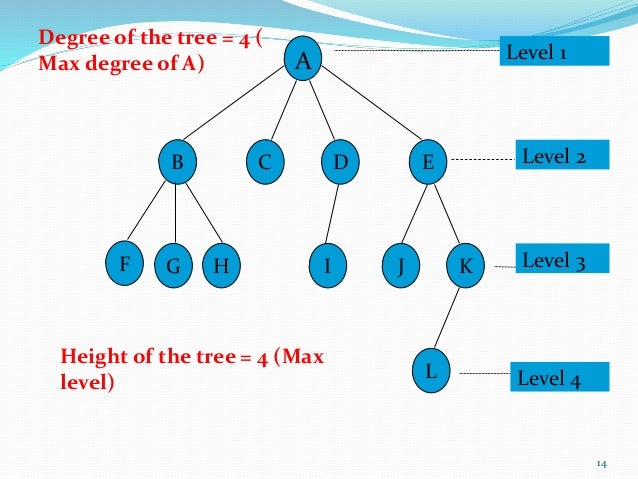 Degree of the tree = 4 ( Max degree of A)

A

Level 1

B

C

D

E

Level 2

F

G

H

I

J

K

Level 3

Height of the tree = 4 (Max level)

L

Level 4

14